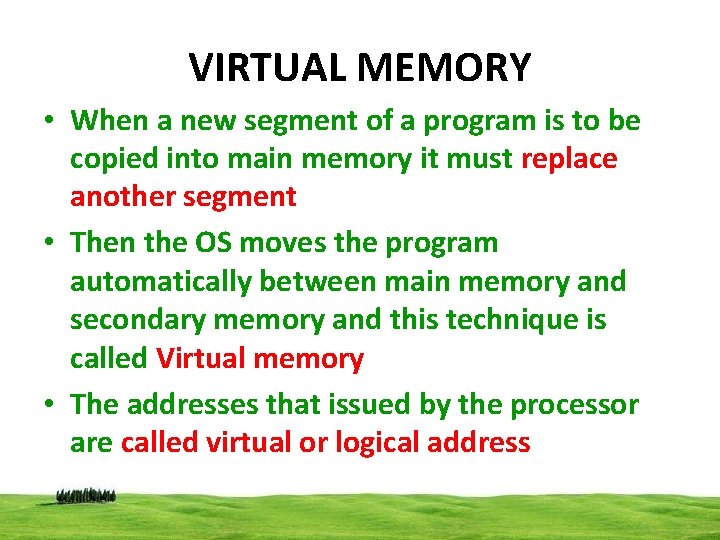 VIRTUAL MEMORY

• When a new segment of a program is to be copied into main memory it must replace another segment

• Then the OS moves the program automatically between main memory and secondary memory and this technique is called Virtual memory

• The addresses that issued by the processor are called virtual or logical address